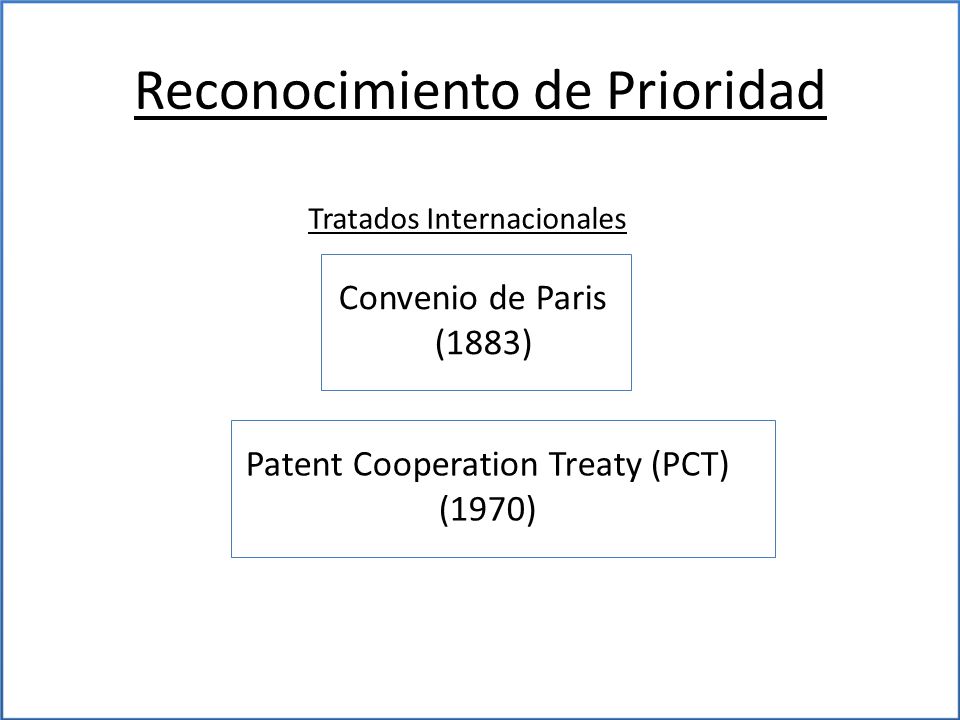 Reconocimiento de Prioridad

Tratados Internacionales

Convenio de Paris
(1883)

Patent Cooperation Treaty (PCT)
(1970)